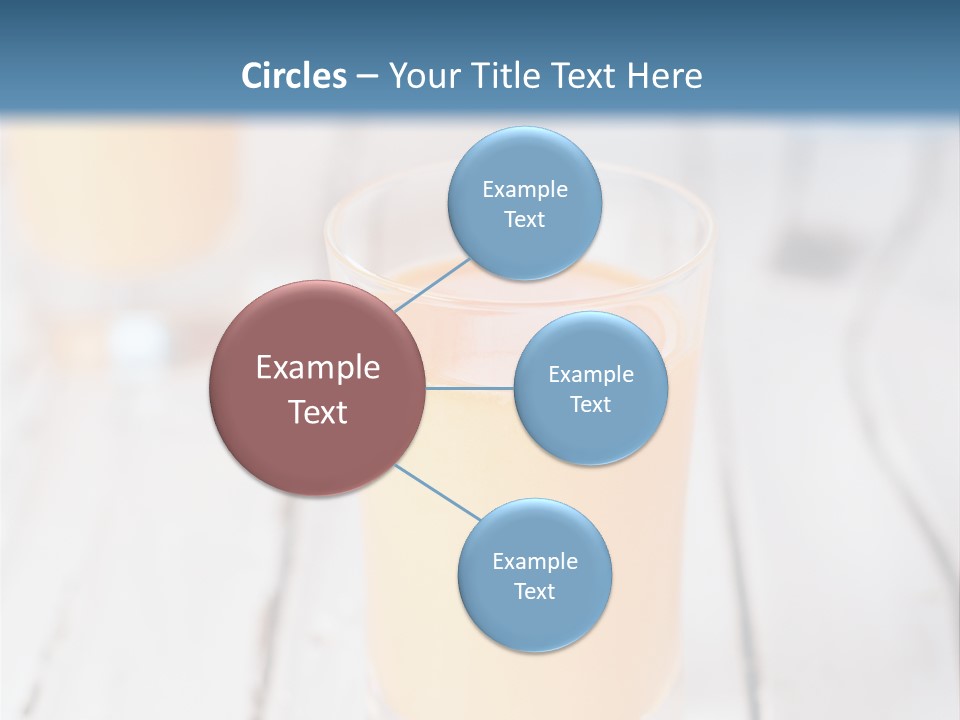 Circles – Your Title Text Here

Example Text

Example Text

Example Text

Example Text